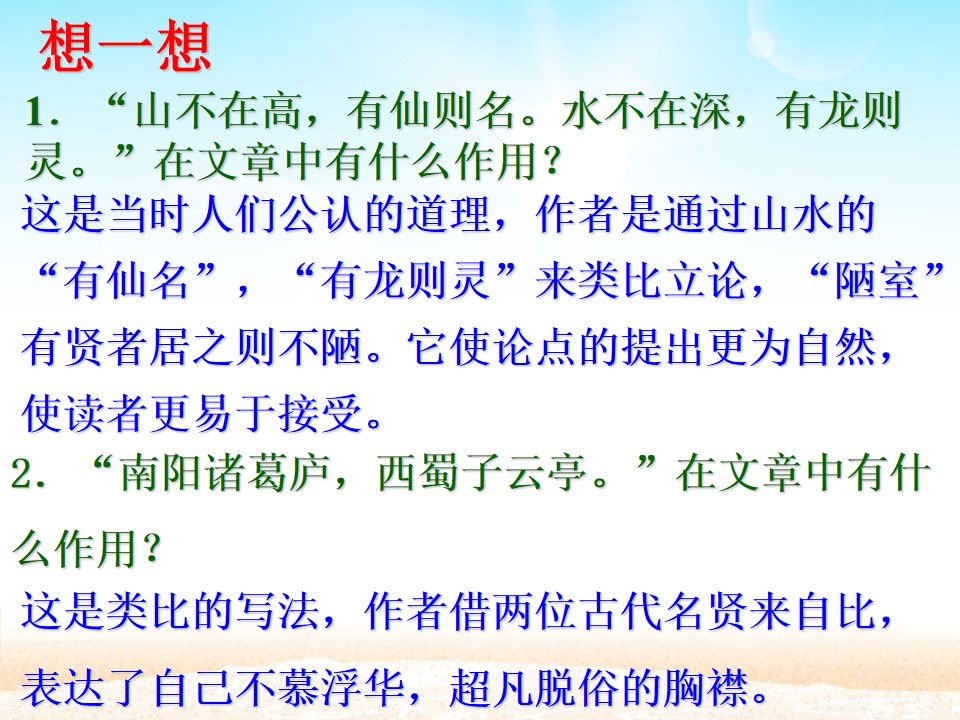 想一想

1．“山不在高，有仙则名。水不在深，有龙则灵。”在文章中有什么作用？

这是当时人们公认的道理，作者是通过山水的“有仙名”，“有龙则灵”来类比立论，“陋室”有贤者居之则不陋。它使论点的提出更为自然，使读者更易于接受。

2．“南阳诸葛庐，西蜀子云亭。”在文章中有什么作用？

这是类比的写法，作者借两位古代名贤来自比，表达了自己不慕浮华，超凡脱俗的胸襟。